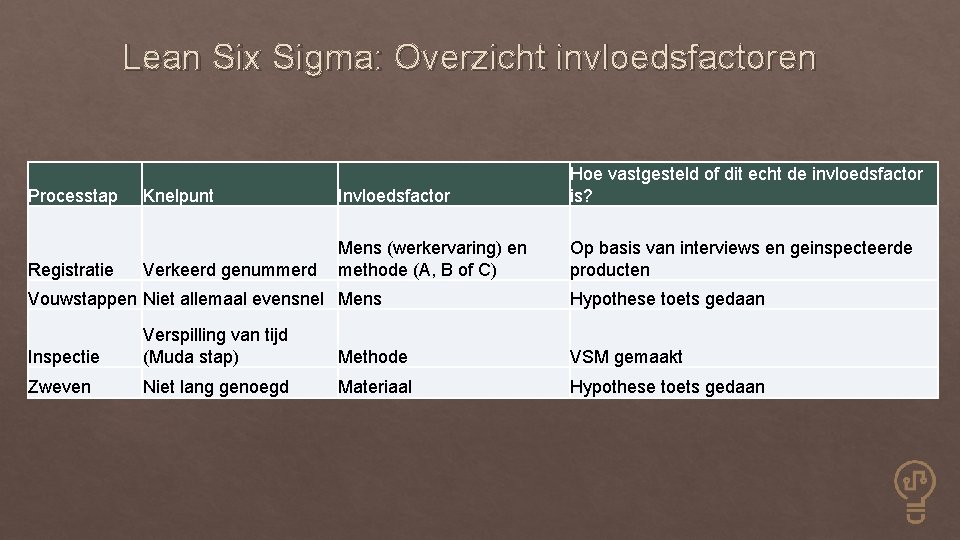 Lean Six Sigma: Overzicht invloedsfactoren

| Processtap | Knelpunt | Invloedsfactor | Hoe vastgesteld of dit echt de invloedsfactor is? |
|---|---|---|---|
| Registratie | Verkeerd genummerd | Mens (werkervaring) en methode (A, B of C) | Op basis van interviews en geinspecteerde producten |
| Vouwstappen | Niet allemaal evensnel | Mens | Hypothese toets gedaan |
| Inspectie | Verspilling van tijd (Muda stap) | Methode | VSM gemaakt |
| Zweven | Niet lang genoegd | Materiaal | Hypothese toets gedaan |